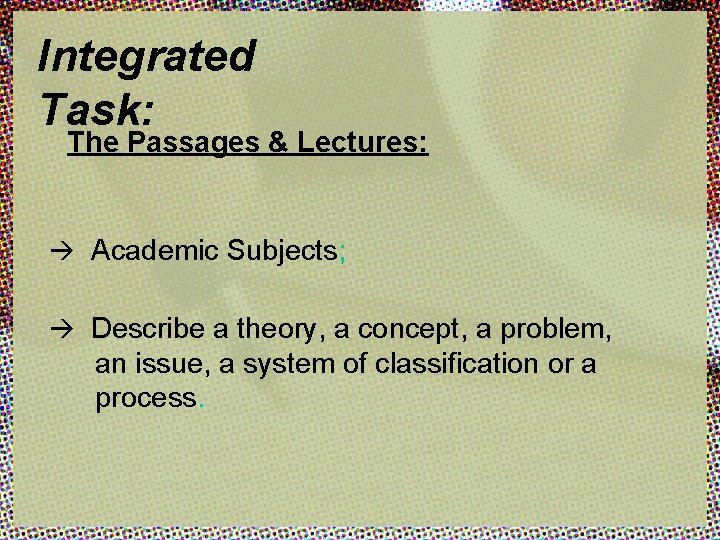 Integrated Task:

The Passages & Lectures:

→ Academic Subjects;

→ Describe a theory, a concept, a problem, an issue, a system of classification or a process.